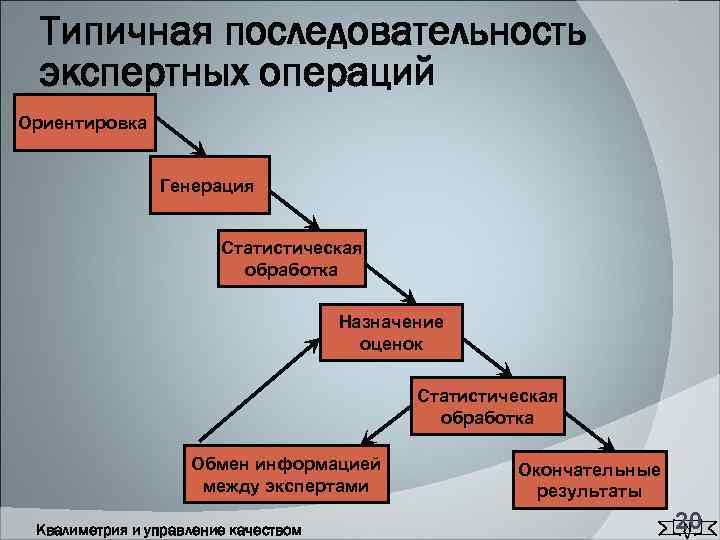 Типичная последовательность экспертных операций

Ориентировка

Генерация

Статистическая обработка

Назначение оценок

Статистическая обработка

Обмен информацией между экспертами

Окончательные результаты

Квалиметрия и управление качеством

30